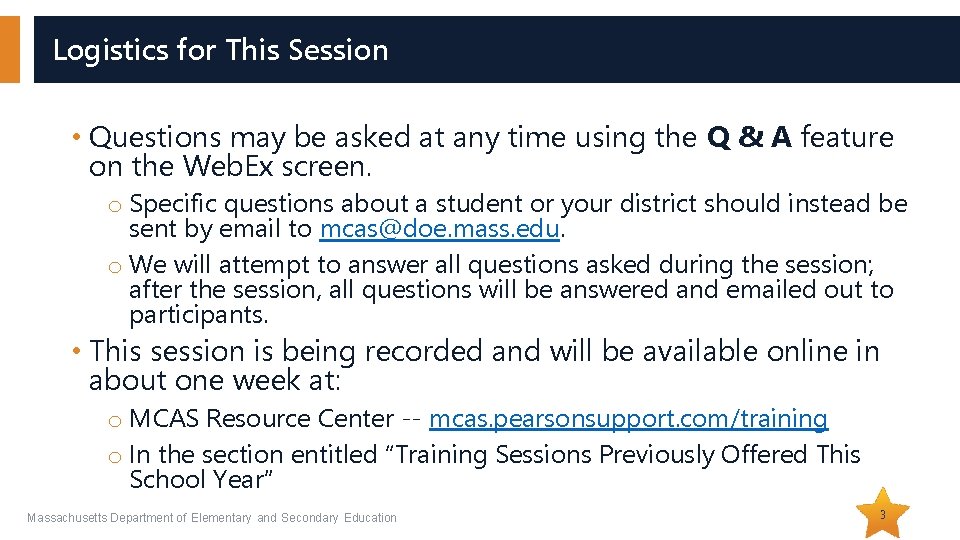 Logistics for This Session

• Questions may be asked at any time using the Q & A feature on the WebEx screen.

o Specific questions about a student or your district should instead be sent by email to mcas@doe.mass.edu.

o We will attempt to answer all questions asked during the session; after the session, all questions will be answered and emailed out to participants.

• This session is being recorded and will be available online in about one week at:

o MCAS Resource Center -- mcas.pearsonsupport.com/training

o In the section entitled "Training Sessions Previously Offered This School Year"

Massachusetts Department of Elementary and Secondary Education

3